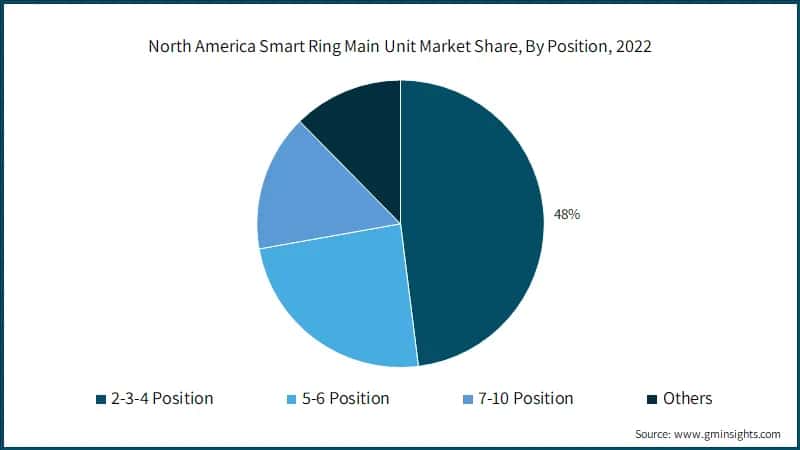 North America Smart Ring Main Unit Market Share, By Position, 2022

48%

2-3-4 Position
5-6 Position
7-10 Position
Others

Source: www.gminsights.com